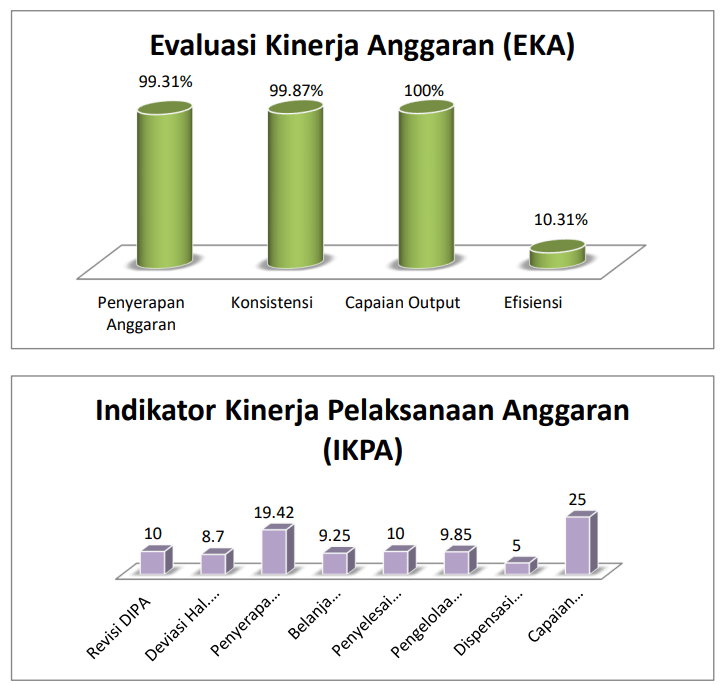 Evaluasi Kinerja Anggaran (EKA)

99.31%
99.87%
100%
10.31%

Penyerapan Anggaran
Konsistensi
Capaian Output
Efisiensi

Indikator Kinerja Pelaksanaan Anggaran (IKPA)

10
8.7
19.42
9.25
10
9.85
5
25

Revisi DIPA
Deviasi Hal....
Penyerapa...
Belanja...
Penyelesai...
Pengelolaa...
Dispensasi...
Capaian...